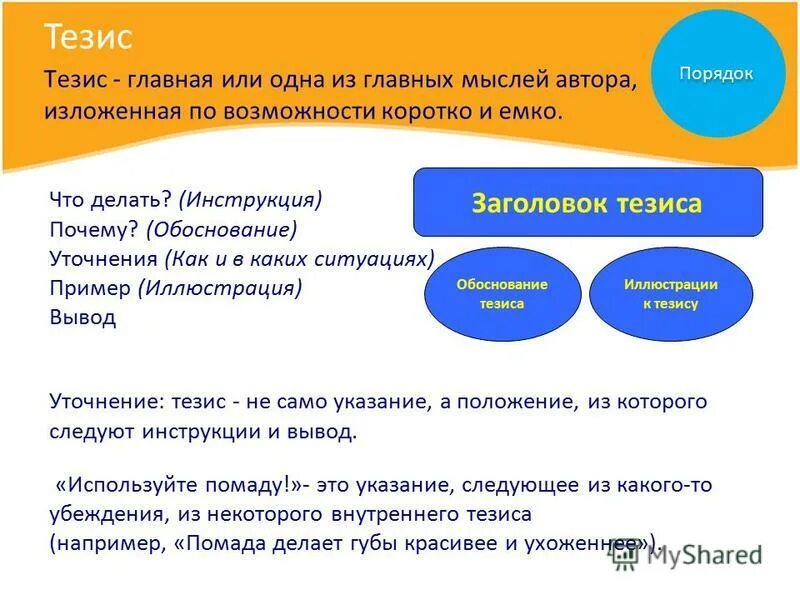 Тезис

Тезис - главная или одна из главных мыслей автора, изложенная по возможности коротко и емко.

Порядок

Что делать? (Инструкция)
Почему? (Обоснование)
Уточнения (Как и в каких ситуациях)
Пример (Иллюстрация)
Вывод

Заголовок тезиса

Обоснование тезиса

Иллюстрации к тезису

Уточнение: тезис - не само указание, а положение, из которого следуют инструкции и вывод.

«Используйте помаду!»- это указание, следующее из какого-то убеждения, из некоторого внутреннего тезиса (например, «Помада делает губы красивее и ухоженнее»).

MyShared